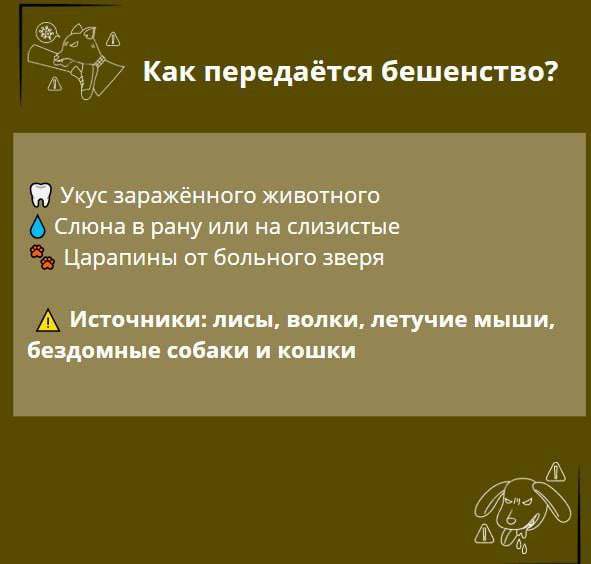 Как передаётся бешенство?

🦷 Укус заражённого животного
💧 Слюна в рану или на слизистые
🐾 Царапины от больного зверя

⚠ Источники: лисы, волки, летучие мыши, бездомные собаки и кошки